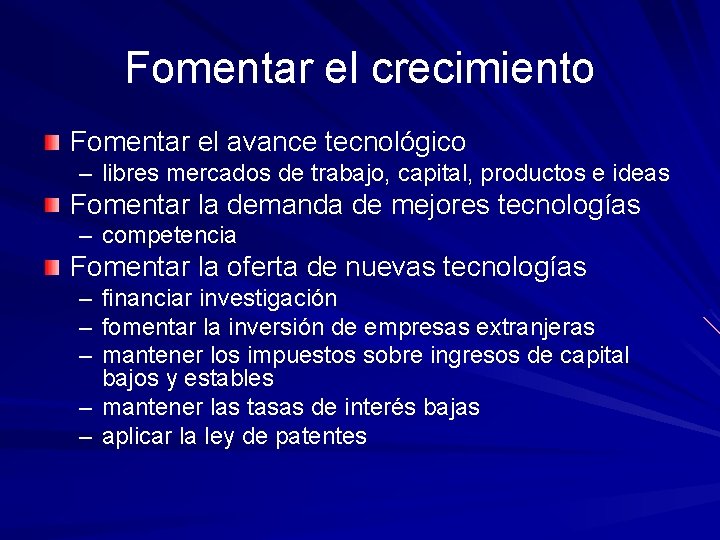 Fomentar el crecimiento

Fomentar el avance tecnológico
– libres mercados de trabajo, capital, productos e ideas

Fomentar la demanda de mejores tecnologías
– competencia

Fomentar la oferta de nuevas tecnologías
– financiar investigación
– fomentar la inversión de empresas extranjeras
– mantener los impuestos sobre ingresos de capital bajos y estables
– mantener las tasas de interés bajas
– aplicar la ley de patentes